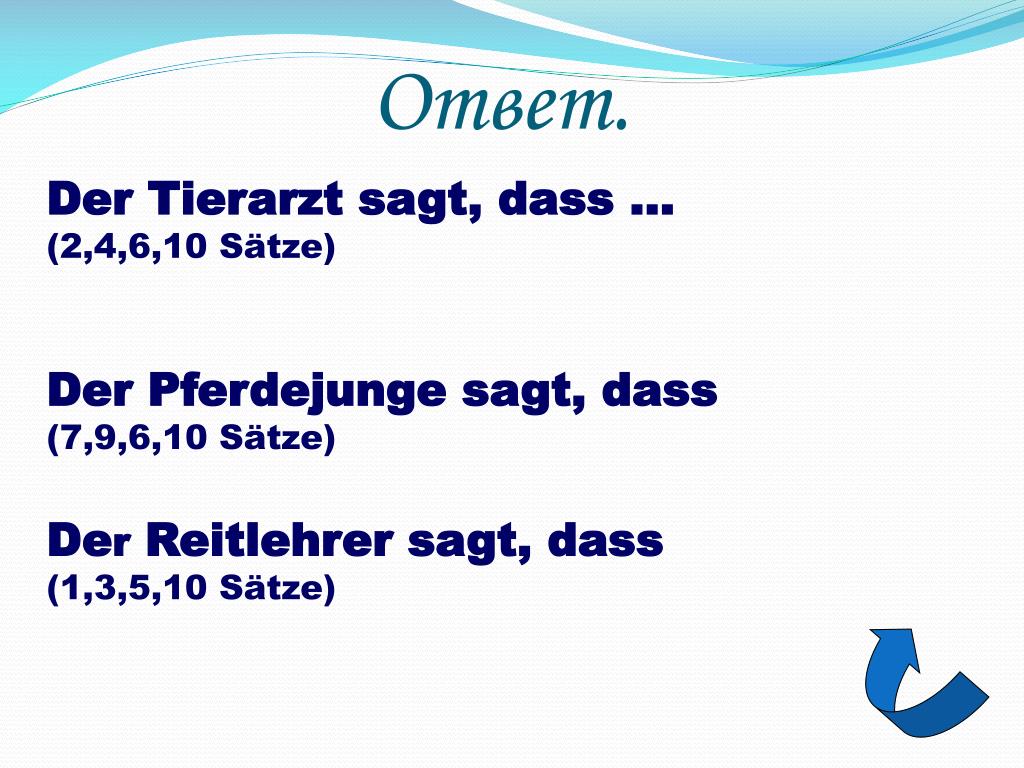 Ответ.

Der Tierarzt sagt, dass …
(2,4,6,10 Sätze)

Der Pferdejunge sagt, dass
(7,9,6,10 Sätze)

Der Reitlehrer sagt, dass
(1,3,5,10 Sätze)